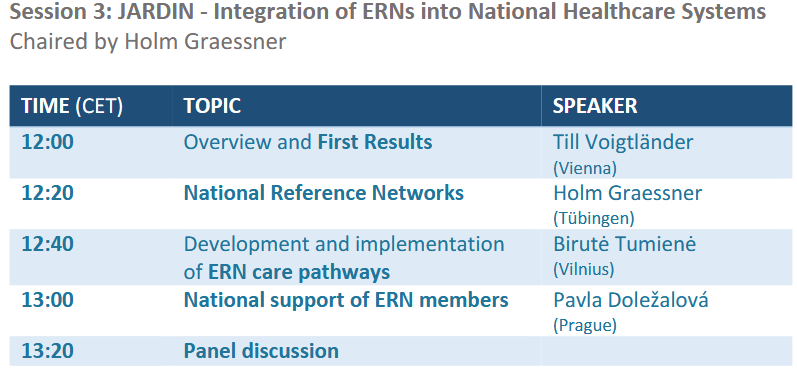 Session 3: JARDIN - Integration of ERNs into National Healthcare Systems
Chaired by Holm Graessner

| TIME (CET) | TOPIC | SPEAKER |
|---|---|---|
| 12:00 | Overview and First Results | Till Voigtländer (Vienna) |
| 12:20 | National Reference Networks | Holm Graessner (Tübingen) |
| 12:40 | Development and implementation of ERN care pathways | Birutė Tumienė (Vilnius) |
| 13:00 | National support of ERN members | Pavla Doležalová (Prague) |
| 13:20 | Panel discussion | |